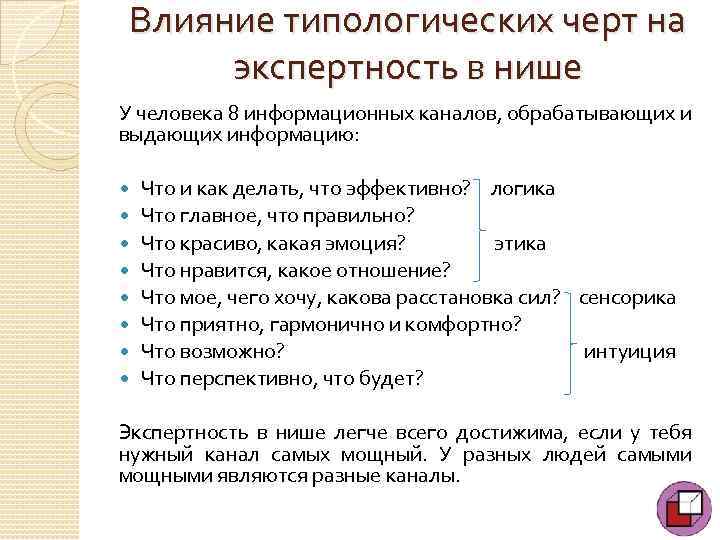 Влияние типологических черт на экспертность в нише

У человека 8 информационных каналов, обрабатывающих и выдающих информацию:

- Что и как делать, что эффективно? логика
- Что главное, что правильно?
- Что красиво, какая эмоция? этика
- Что нравится, какое отношение?
- Что мое, чего хочу, какова расстановка сил? сенсорика
- Что приятно, гармонично и комфортно?
- Что возможно? интуиция
- Что перспективно, что будет?

Экспертность в нише легче всего достижима, если у тебя нужный канал самых мощный. У разных людей самыми мощными являются разные каналы.